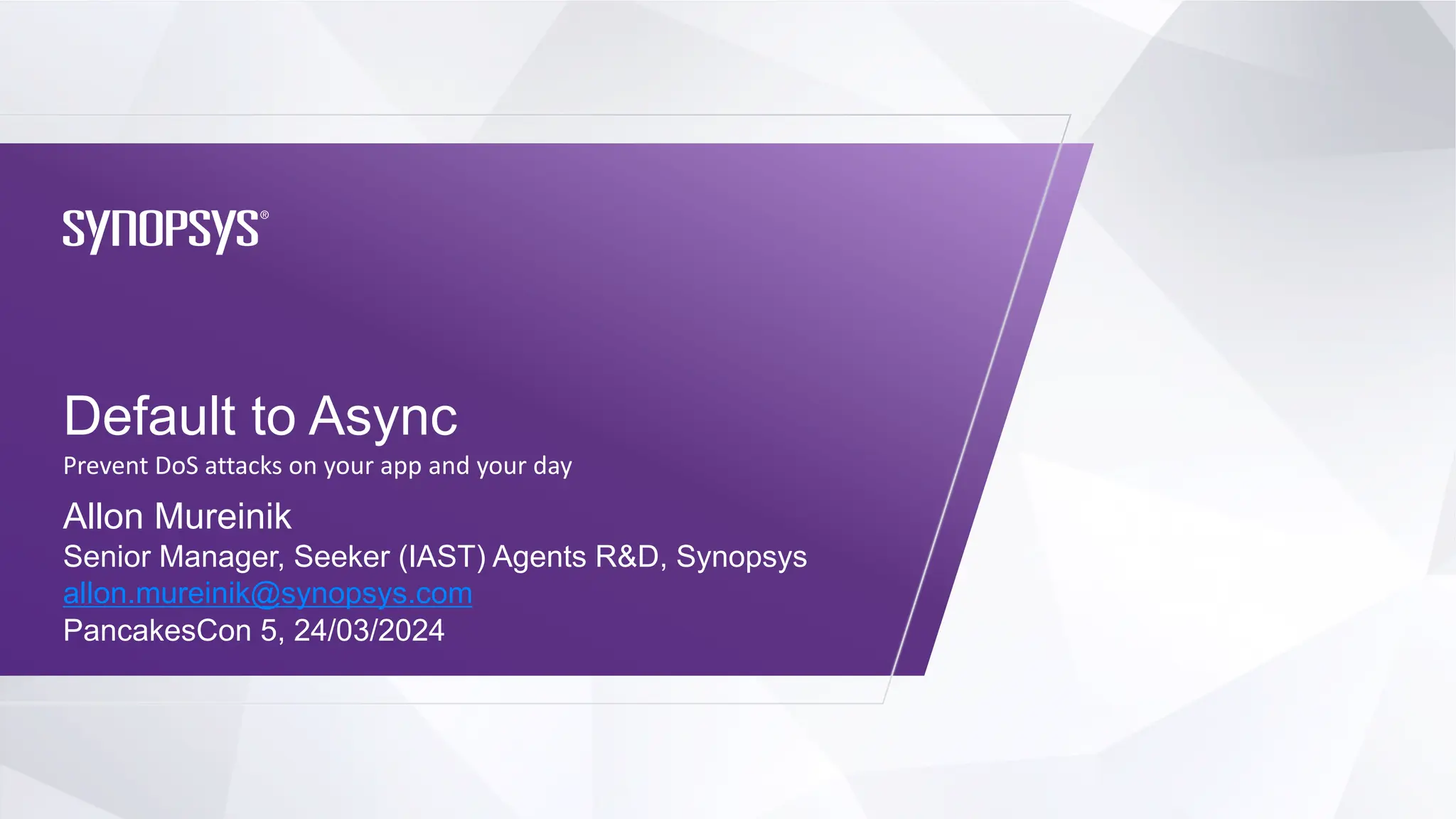 SYNOPSYS®

Default to Async
Prevent DoS attacks on your app and your day

Allon Mureinik
Senior Manager, Seeker (IAST) Agents R&D, Synopsys
allon.mureinik@synopsys.com
PancakesCon 5, 24/03/2024